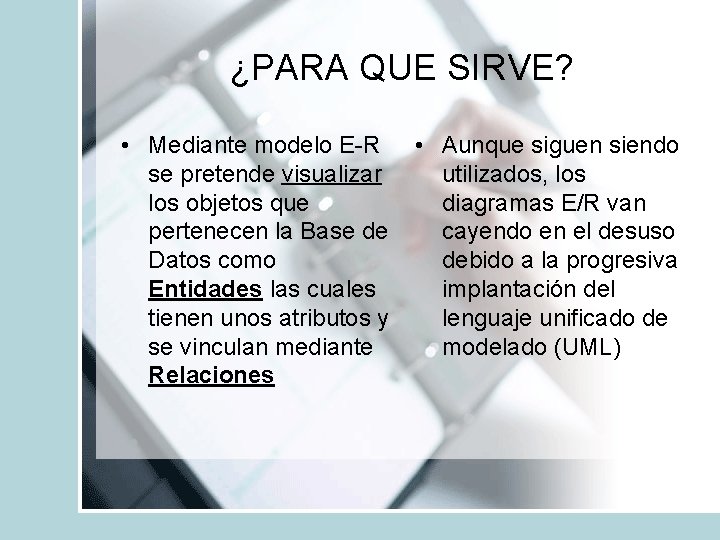 ¿PARA QUE SIRVE?

• Mediante modelo E-R se pretende visualizar los objetos que pertenecen la Base de Datos como Entidades las cuales tienen unos atributos y se vinculan mediante Relaciones

• Aunque siguen siendo utilizados, los diagramas E/R van cayendo en el desuso debido a la progresiva implantación del lenguaje unificado de modelado (UML)